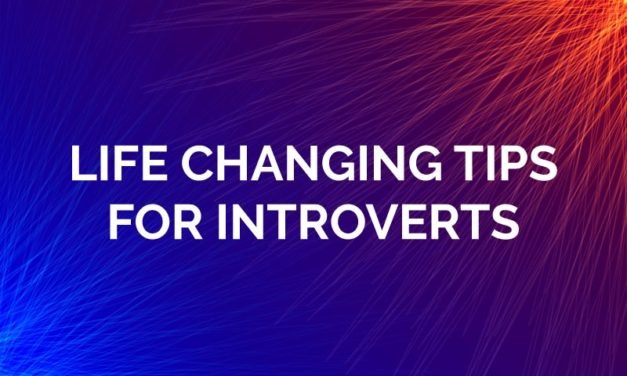 LIFE CHANGING TIPS FOR INTROVERTS